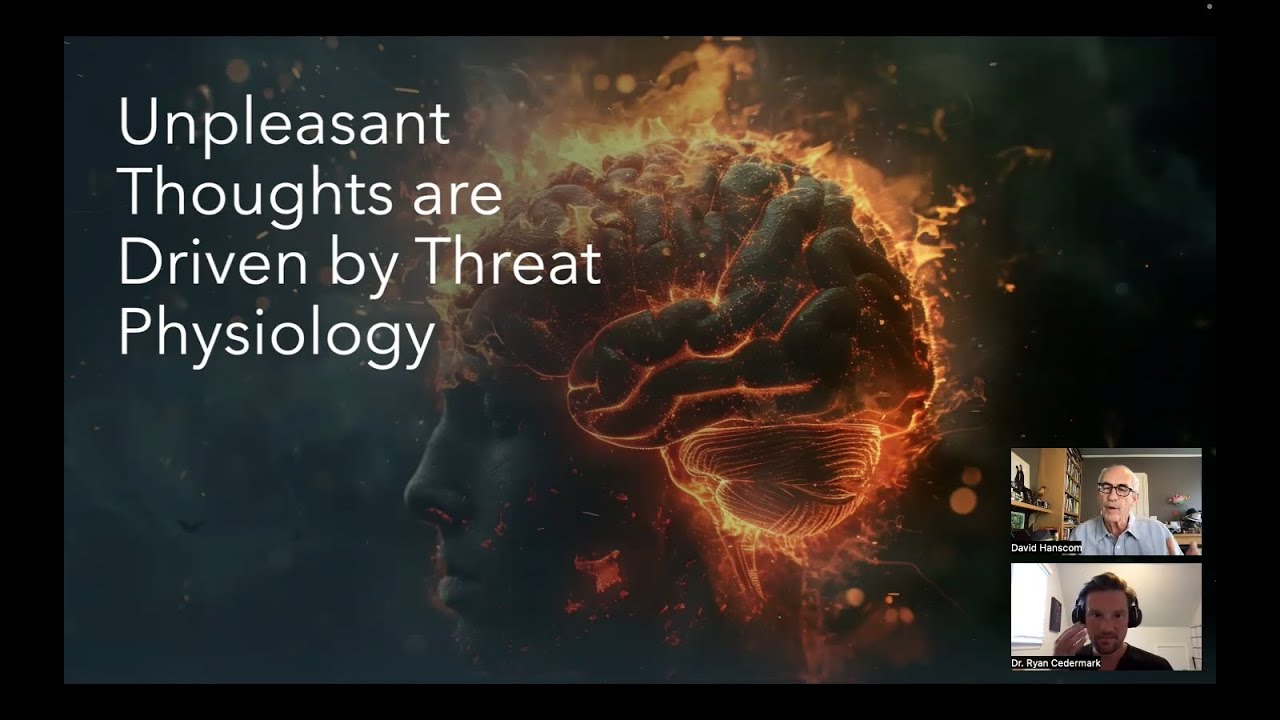 Unpleasant Thoughts are Driven by Threat Physiology

David Hanscom

Dr. Ryan Cedermark